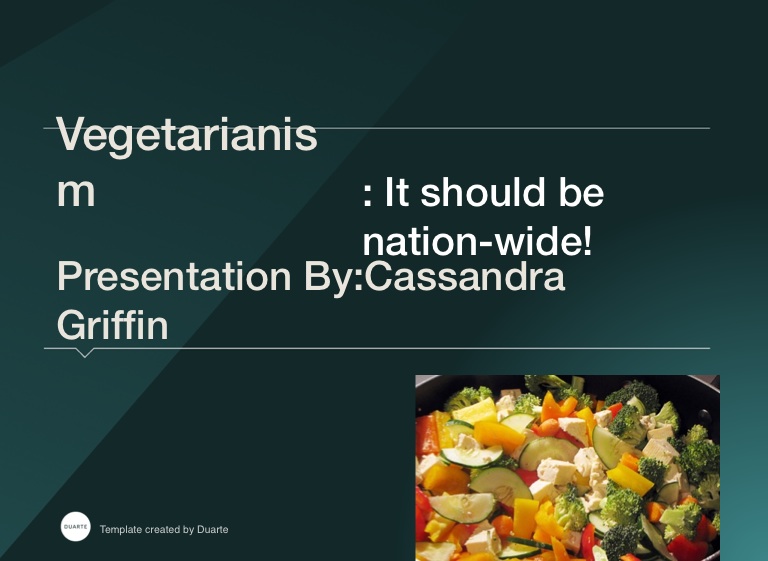 Vegetarianism

: It should be nation-wide!

Presentation By:Cassandra Griffin

DUARTE

Template created by Duarte